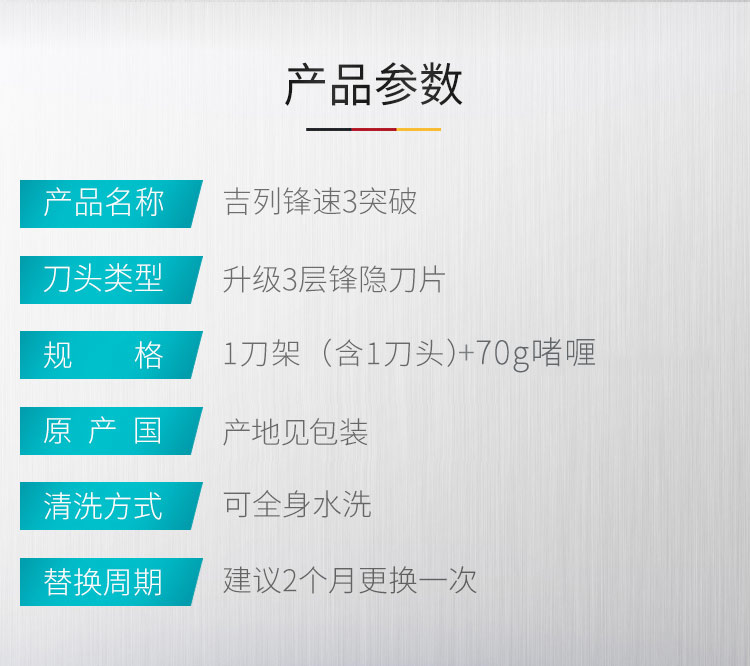 产品参数

| 产品名称 | 吉列锋速3突破 |
|---|---|
| 刀头类型 | 升级3层锋隐刀片 |
| 规　　格 | 1刀架（含1刀头)+70g啫喱 |
| 原 产 国 | 产地见包装 |
| 清洗方式 | 可全身水洗 |
| 替换周期 | 建议2个月更换一次 |